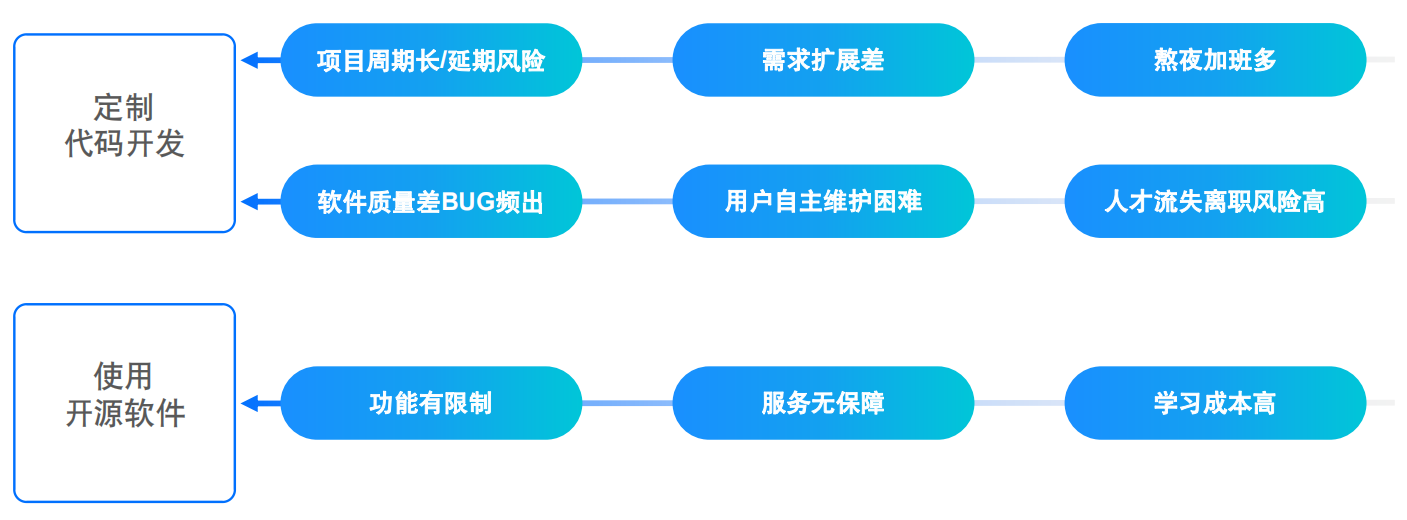 定制
代码开发

项目周期长/延期风险

需求扩展差

熬夜加班多

软件质量差BUG频出

用户自主维护困难

人才流失离职风险高

使用
开源软件

功能有限制

服务无保障

学习成本高